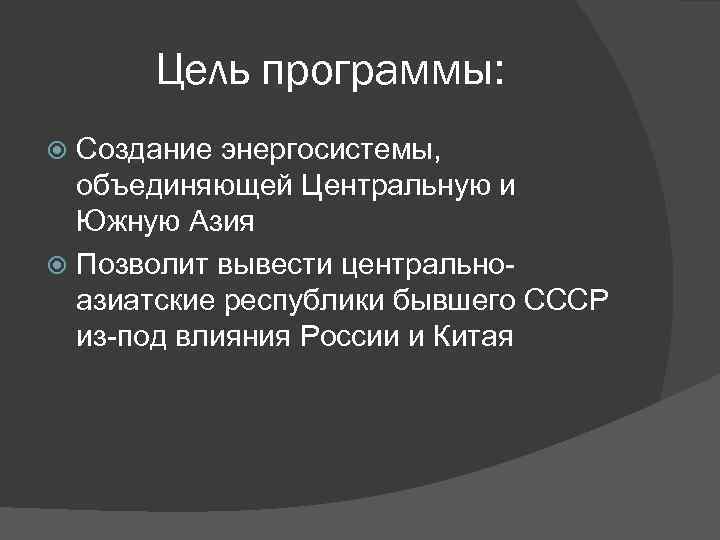 Цель программы:

Создание энергосистемы, объединяющей Центральную и Южную Азия

Позволит вывести центрально-азиатские республики бывшего СССР из-под влияния России и Китая